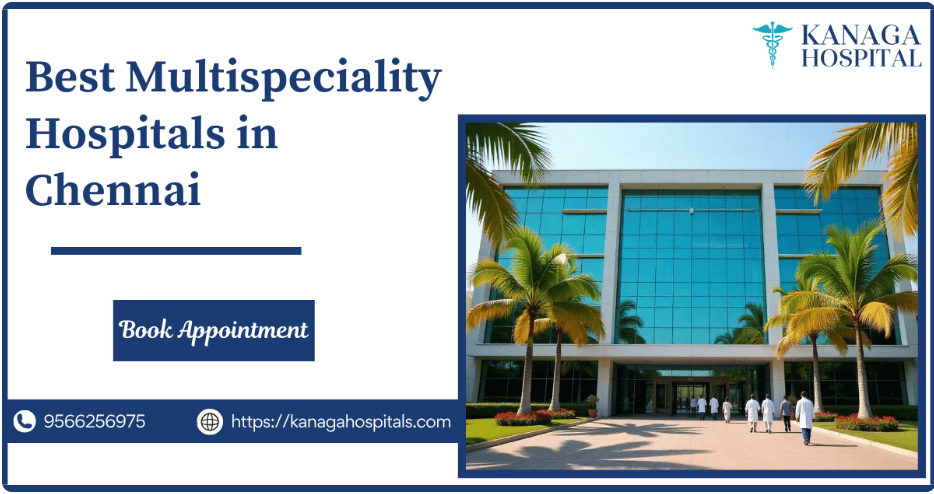 KANAGA HOSPITAL

Best Multispeciality Hospitals in Chennai

Book Appointment

9566256975

https://kanagahospitals.com